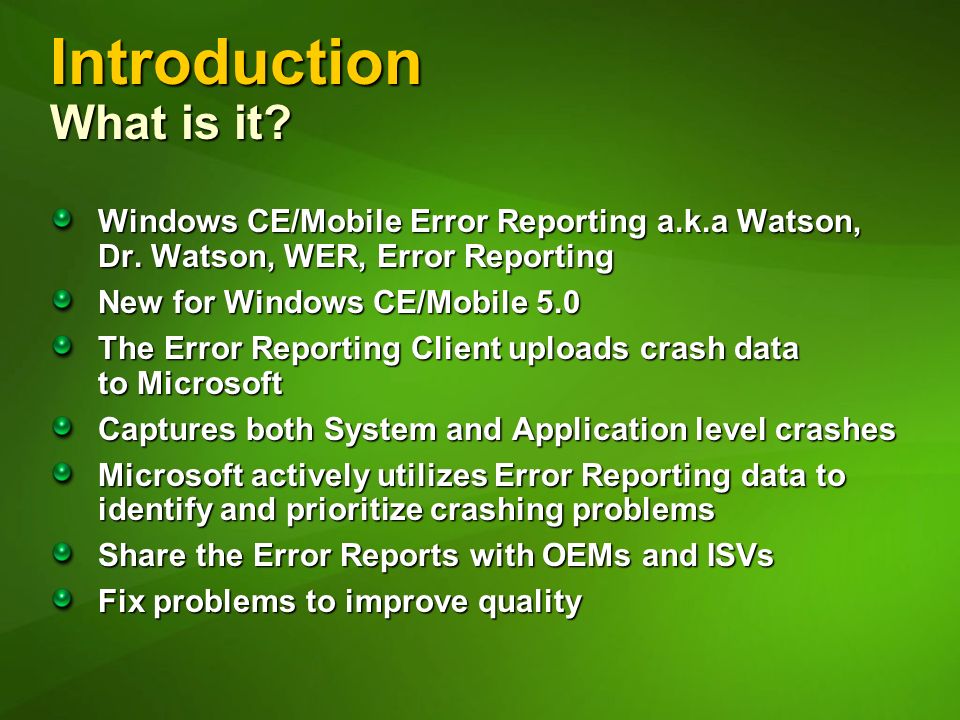 Introduction
What is it?

- Windows CE/Mobile Error Reporting a.k.a Watson, Dr. Watson, WER, Error Reporting
- New for Windows CE/Mobile 5.0
- The Error Reporting Client uploads crash data to Microsoft
- Captures both System and Application level crashes
- Microsoft actively utilizes Error Reporting data to identify and prioritize crashing problems
- Share the Error Reports with OEMs and ISVs
- Fix problems to improve quality